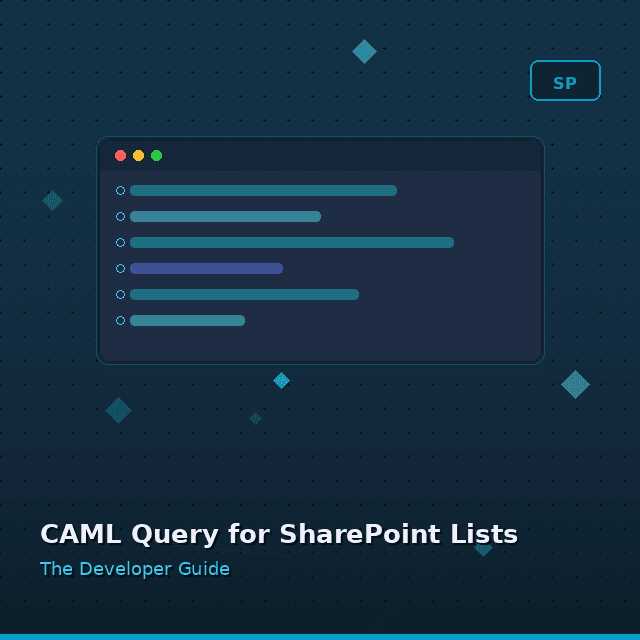 SP

CAML Query for SharePoint Lists

The Developer Guide